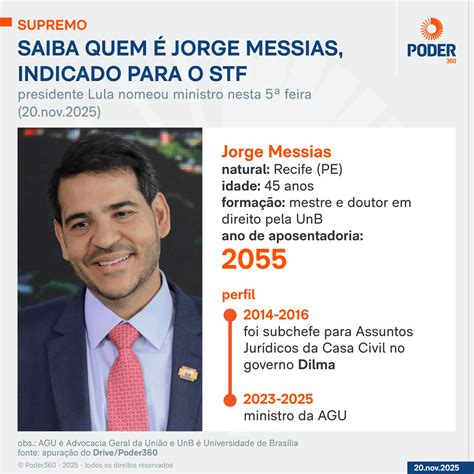 SUPREMO

SAIBA QUEM É JORGE MESSIAS, INDICADO PARA O STF

presidente Lula nomeou ministro nesta 5ª feira (20.nov.2025)

PODER 360

Jorge Messias
natural: Recife (PE)
idade: 45 anos
formação: mestre e doutor em direito pela UnB
ano de aposentadoria:
2055

perfil

2014-2016
foi subchefe para Assuntos Jurídicos da Casa Civil no governo Dilma

2023-2025
ministro da AGU

obs.: AGU é Advocacia Geral da União e UnB é Universidade de Brasília
fonte: apuração do Drive/Poder360

© Poder360 - 2025 - todos os direitos reservados

20.nov.2025